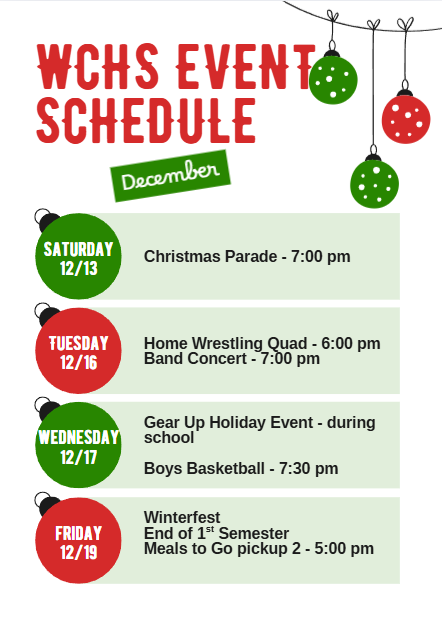 WCHS EVENT SCHEDULE

December

SATURDAY 12/13

Christmas Parade - 7:00 pm

TUESDAY 12/16

Home Wrestling Quad - 6:00 pm
Band Concert - 7:00 pm

WEDNESDAY 12/17

Gear Up Holiday Event - during school

Boys Basketball - 7:30 pm

FRIDAY 12/19

Winterfest
End of 1$^{st}$ Semester
Meals to Go pickup 2 - 5:00 pm